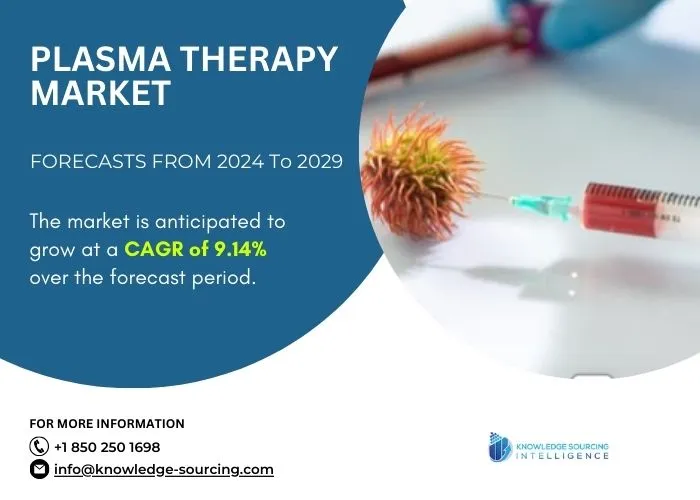 PLASMA THERAPY MARKET

FORECASTS FROM 2024 To 2029

The market is anticipated to grow at a CAGR of 9.14% over the forecast period.

FOR MORE INFORMATION

+1 850 250 1698

info@knowledge-sourcing.com

KNOWLEDGE SOURCING INTELLIGENCE